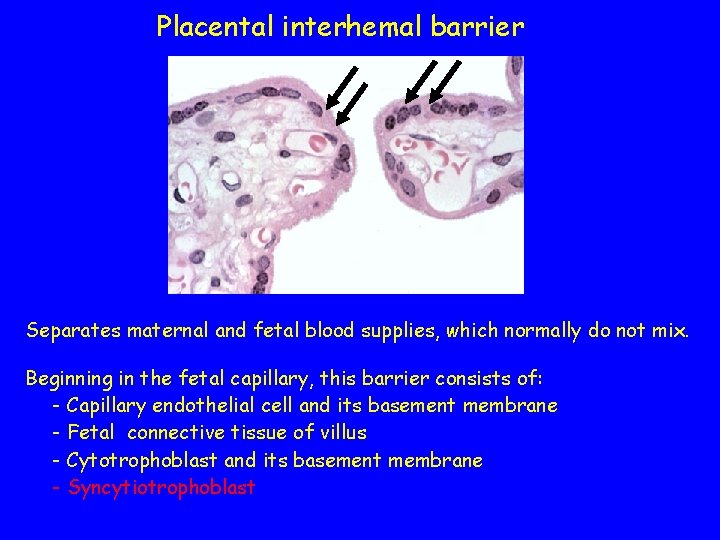 Placental interhemal barrier

Separates maternal and fetal blood supplies, which normally do not mix.

Beginning in the fetal capillary, this barrier consists of:
- Capillary endothelial cell and its basement membrane
- Fetal connective tissue of villus
- Cytotrophoblast and its basement membrane
- Syncytiotrophoblast